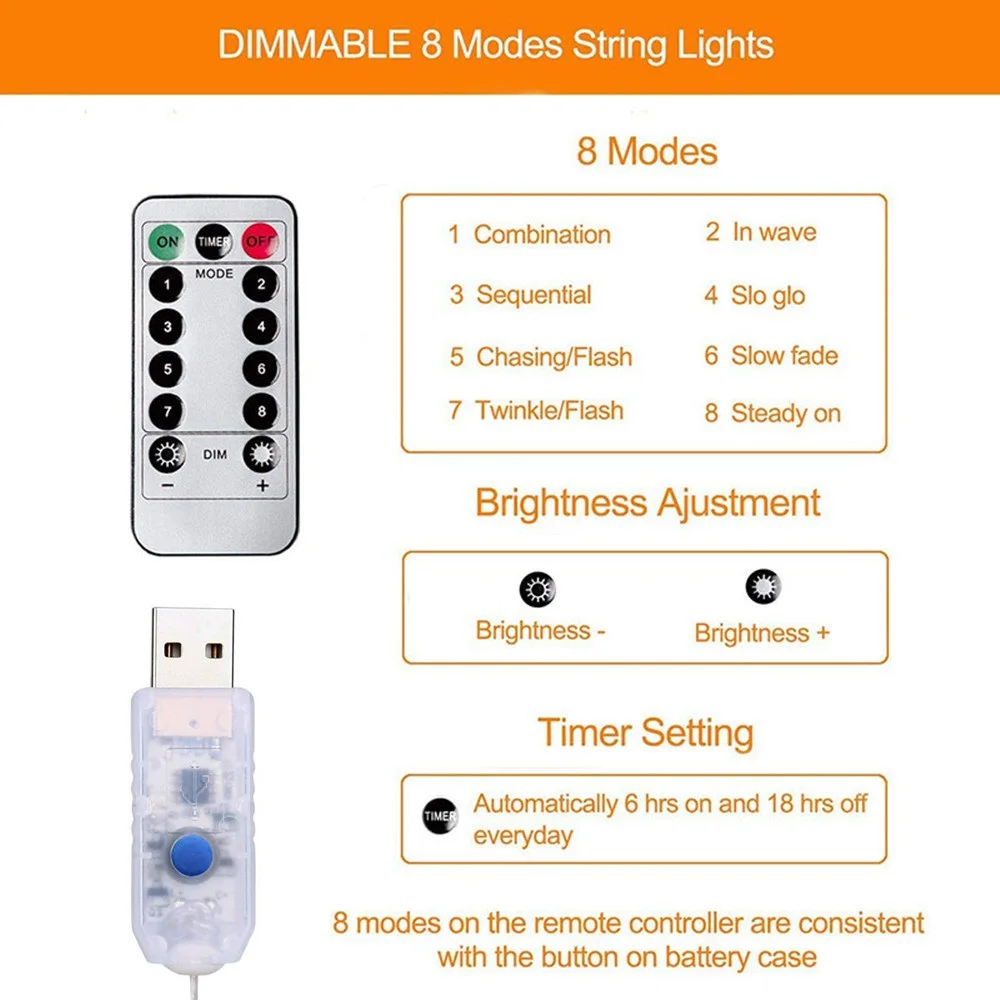 DIMMABLE 8 Modes String Lights

ON TIMER OFF
MODE
1 2
3 4
5 6
7 8
DIM
− +

8 Modes

1 Combination
2 In wave
3 Sequential
4 Slo glo
5 Chasing/Flash
6 Slow fade
7 Twinkle/Flash
8 Steady on

Brightness Ajustment

Brightness -
Brightness +

Timer Setting

TIMER Automatically 6 hrs on and 18 hrs off everyday

8 modes on the remote controller are consistent with the button on battery case